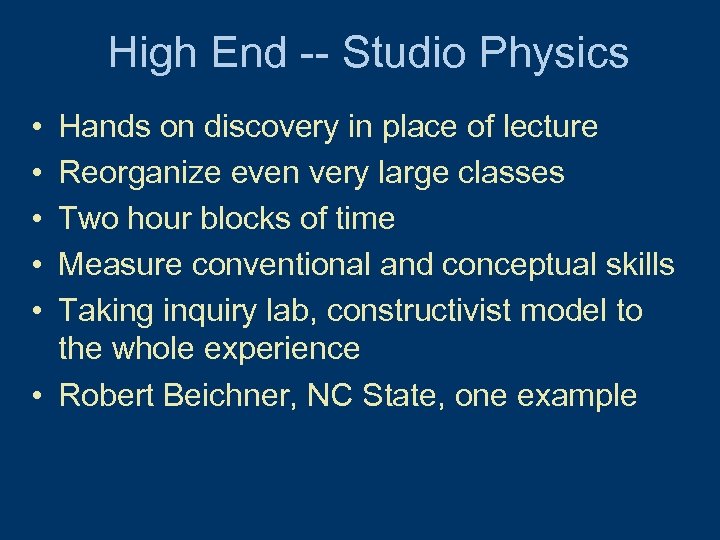 High End -- Studio Physics

• Hands on discovery in place of lecture
• Reorganize even very large classes
• Two hour blocks of time
• Measure conventional and conceptual skills
• Taking inquiry lab, constructivist model to the whole experience
• Robert Beichner, NC State, one example